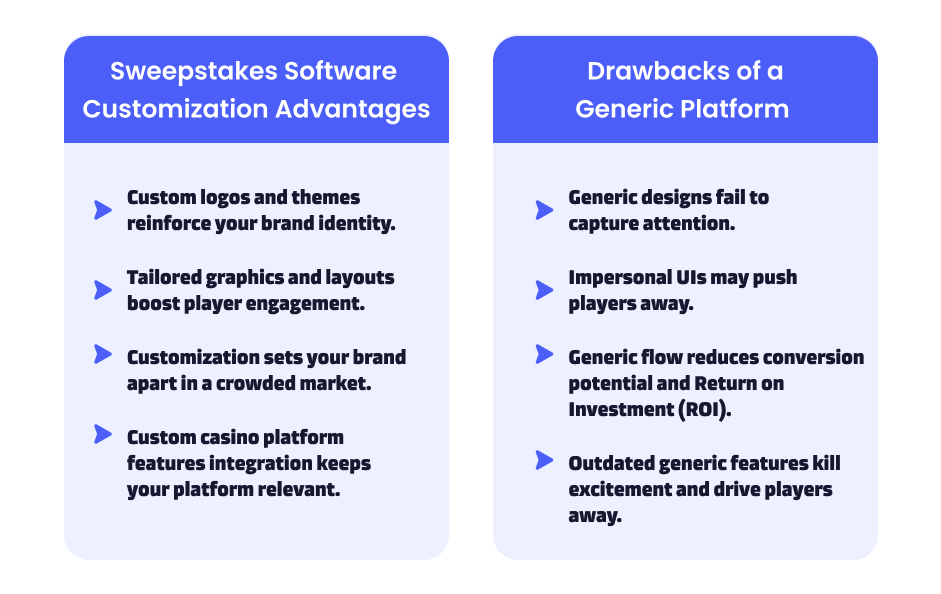 Sweepstakes Software Customization Advantages

Custom logos and themes reinforce your brand identity.

Tailored graphics and layouts boost player engagement.

Customization sets your brand apart in a crowded market.

Custom casino platform features integration keeps your platform relevant.

Drawbacks of a Generic Platform

Generic designs fail to capture attention.

Impersonal UIs may push players away.

Generic flow reduces conversion potential and Return on Investment (ROI).

Outdated generic features kill excitement and drive players away.